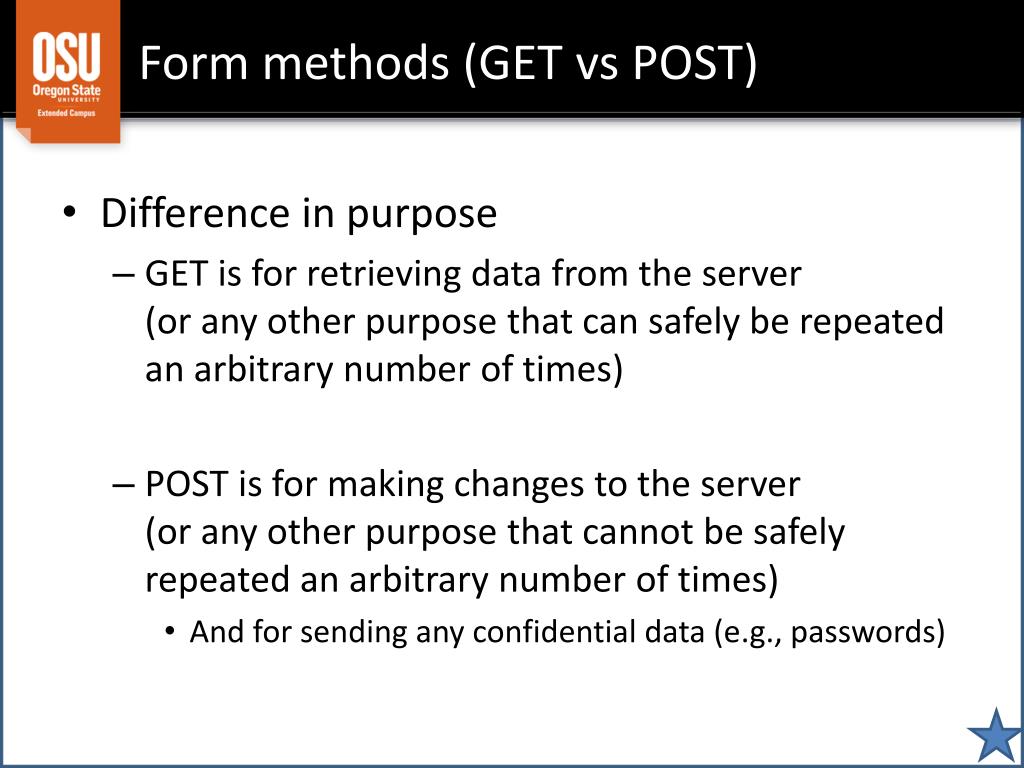 OSU
Oregon State
UNIVERSITY
Extended Campus

Form methods (GET vs POST)

• Difference in purpose
– GET is for retrieving data from the server (or any other purpose that can safely be repeated an arbitrary number of times)

– POST is for making changes to the server (or any other purpose that cannot be safely repeated an arbitrary number of times)
• And for sending any confidential data (e.g., passwords)